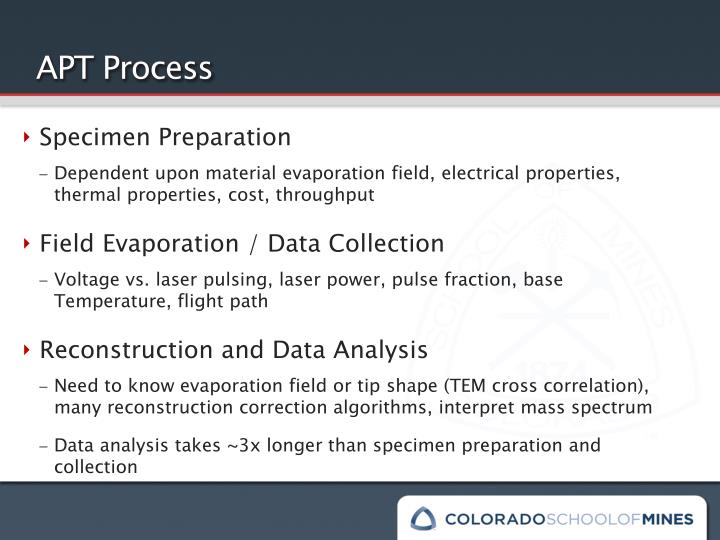 APT Process

‣ Specimen Preparation

– Dependent upon material evaporation field, electrical properties, thermal properties, cost, throughput

‣ Field Evaporation / Data Collection

– Voltage vs. laser pulsing, laser power, pulse fraction, base Temperature, flight path

‣ Reconstruction and Data Analysis

– Need to know evaporation field or tip shape (TEM cross correlation), many reconstruction correction algorithms, interpret mass spectrum

– Data analysis takes ~3x longer than specimen preparation and collection

COLORADOSCHOOLOFMINES